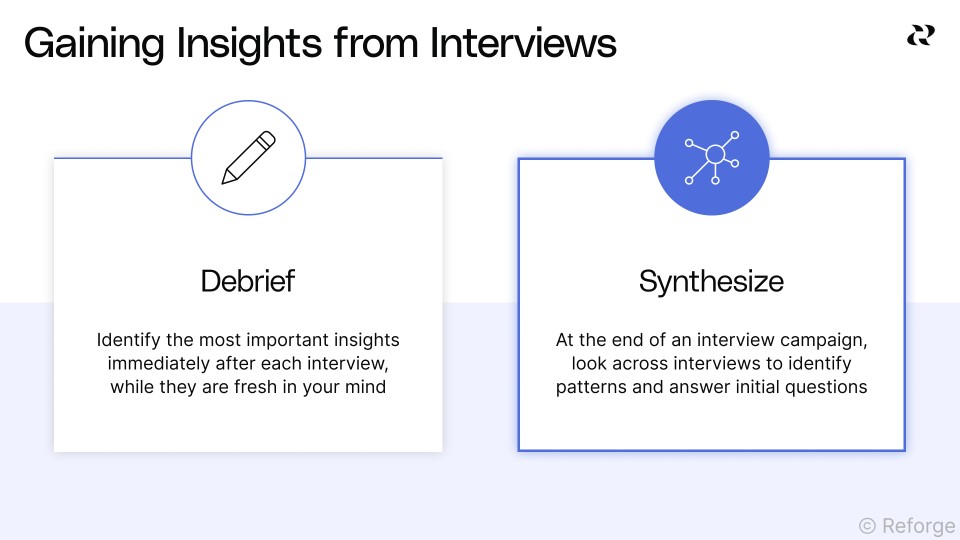 Gaining Insights from Interviews

Debrief

Identify the most important insights immediately after each interview, while they are fresh in your mind

Synthesize

At the end of an interview campaign, look across interviews to identify patterns and answer initial questions

© Reforge